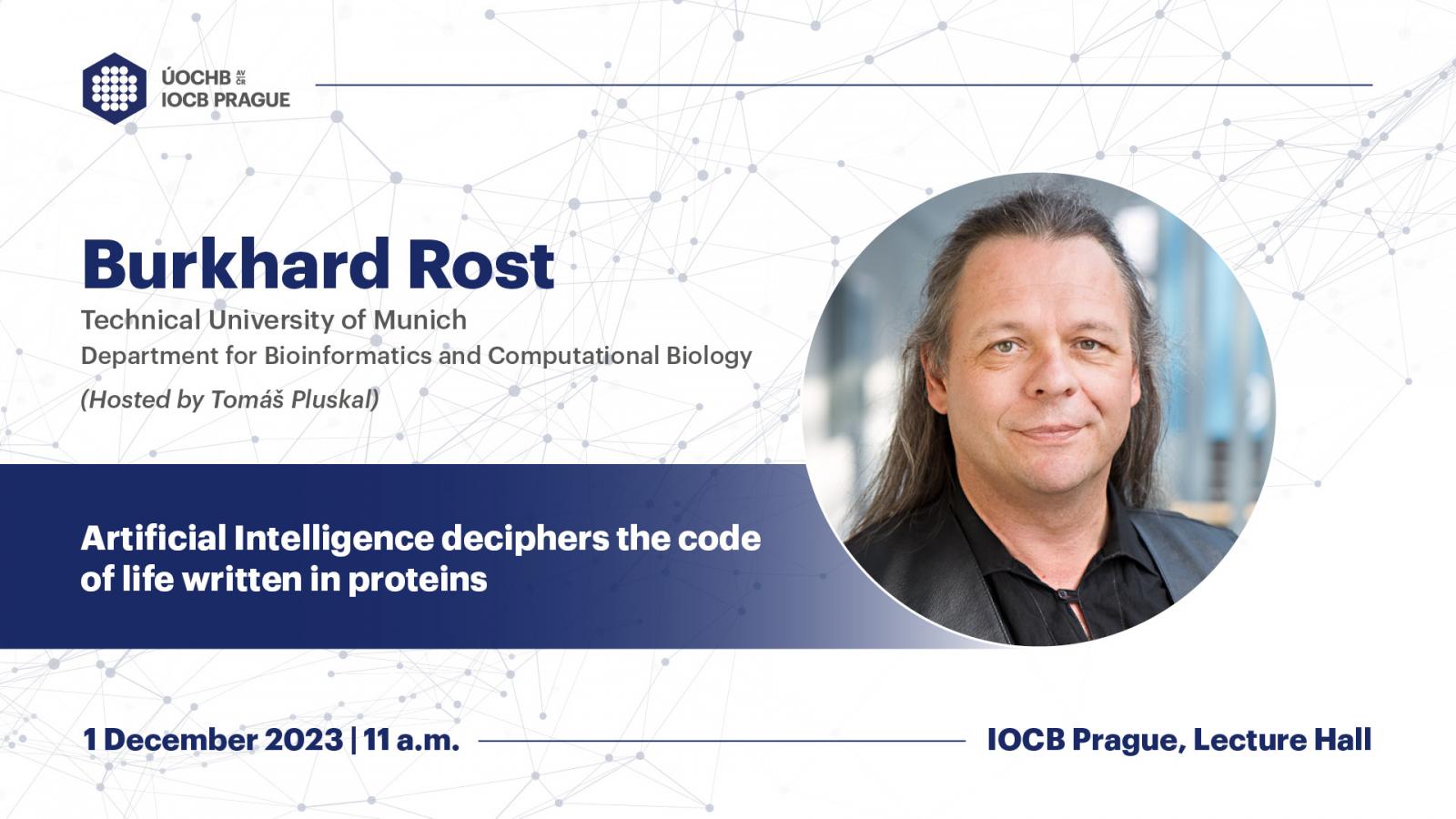 ÚOCHB AV ČR
IOCB PRAGUE

Burkhard Rost
Technical University of Munich
Department for Bioinformatics and Computational Biology
(Hosted by Tomáš Pluskal)

Artificial Intelligence deciphers the code of life written in proteins

1 December 2023 | 11 a.m.

IOCB Prague, Lecture Hall